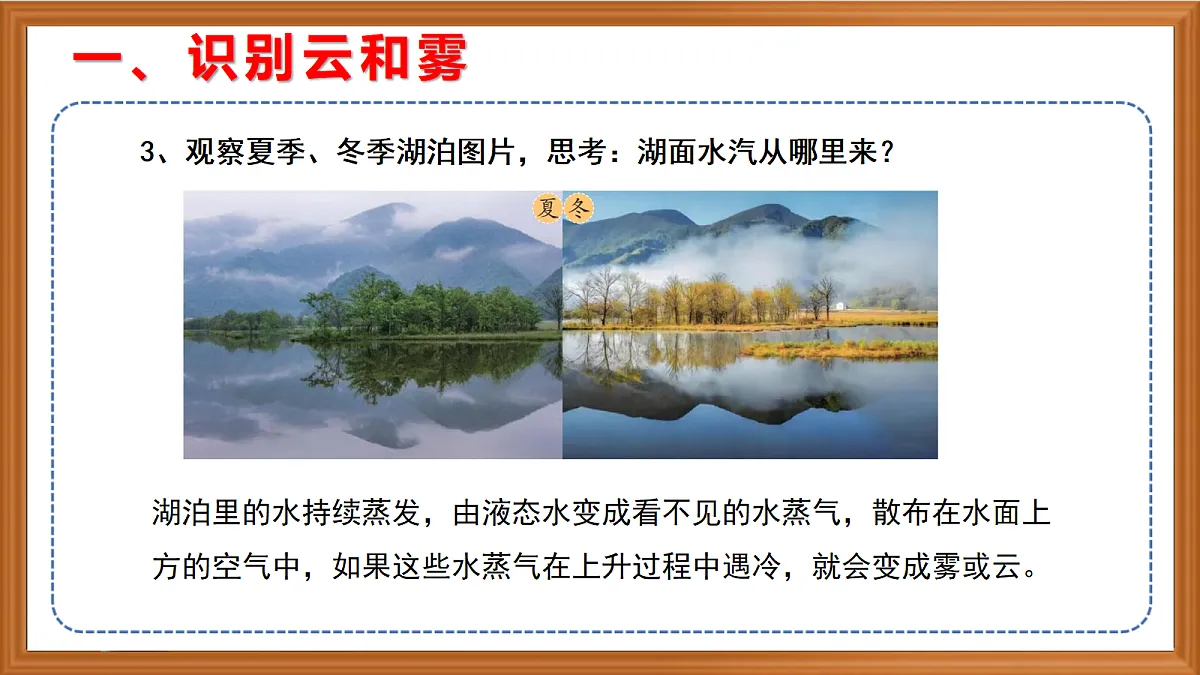 一、识别云和雾

3、观察夏季、冬季湖泊图片，思考：湖面水汽从哪里来？

夏 冬

湖泊里的水持续蒸发，由液态水变成看不见的水蒸气，散布在水面上方的空气中，如果这些水蒸气在上升过程中遇冷，就会变成雾或云。